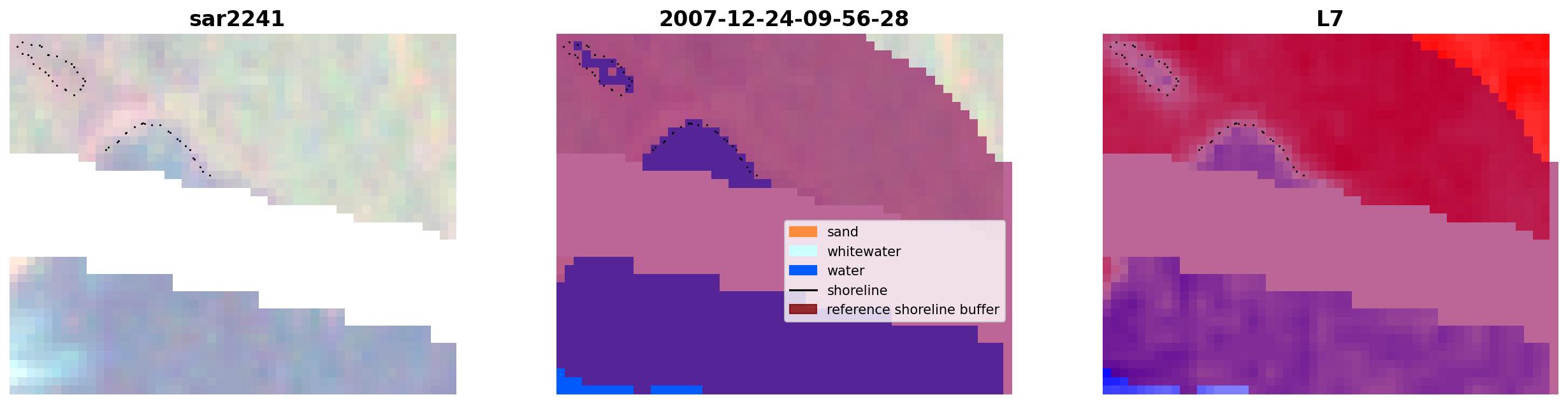 sar2241

2007-12-24-09-56-28

sand
whitewater
water
shoreline
reference shoreline buffer

L7